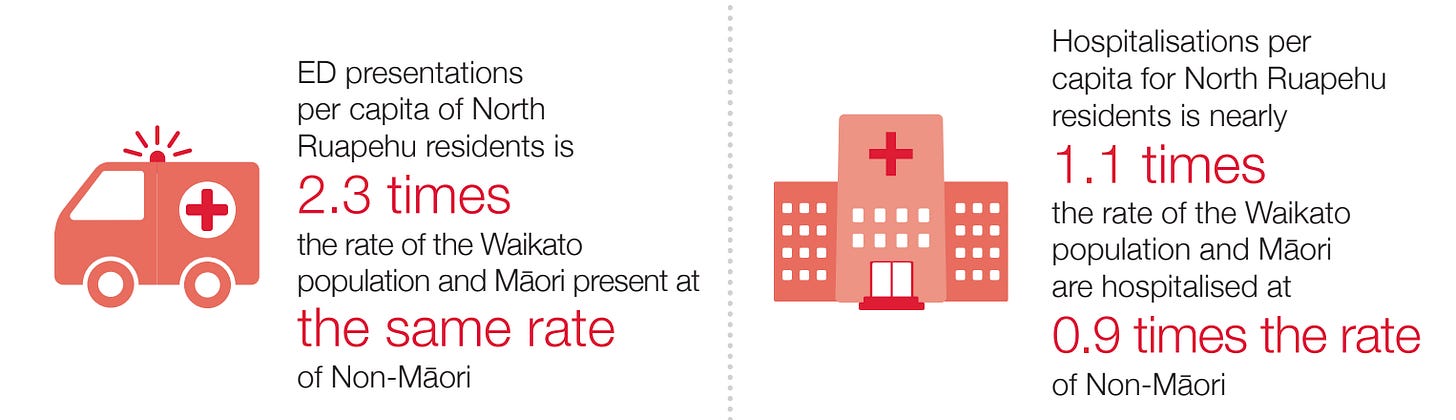 ED presentations per capita of North Ruapehu residents is
2.3 times
the rate of the Waikato population and Māori present at
the same rate
of Non-Māori

Hospitalisations per capita for North Ruapehu residents is nearly
1.1 times
the rate of the Waikato population and Māori are hospitalised at
0.9 times the rate
of Non-Māori